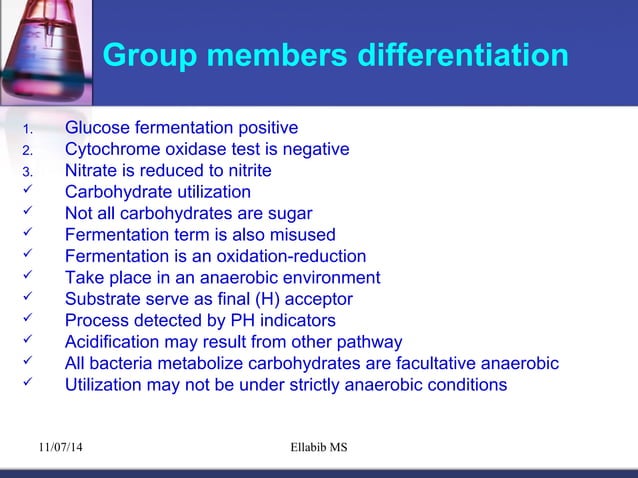 Group members differentiation

1. Glucose fermentation positive
2. Cytochrome oxidase test is negative
3. Nitrate is reduced to nitrite
✓ Carbohydrate utilization
✓ Not all carbohydrates are sugar
✓ Fermentation term is also misused
✓ Fermentation is an oxidation-reduction
✓ Take place in an anaerobic environment
✓ Substrate serve as final (H) acceptor
✓ Process detected by PH indicators
✓ Acidification may result from other pathway
✓ All bacteria metabolize carbohydrates are facultative anaerobic
✓ Utilization may not be under strictly anaerobic conditions

11/07/14 Ellabib MS